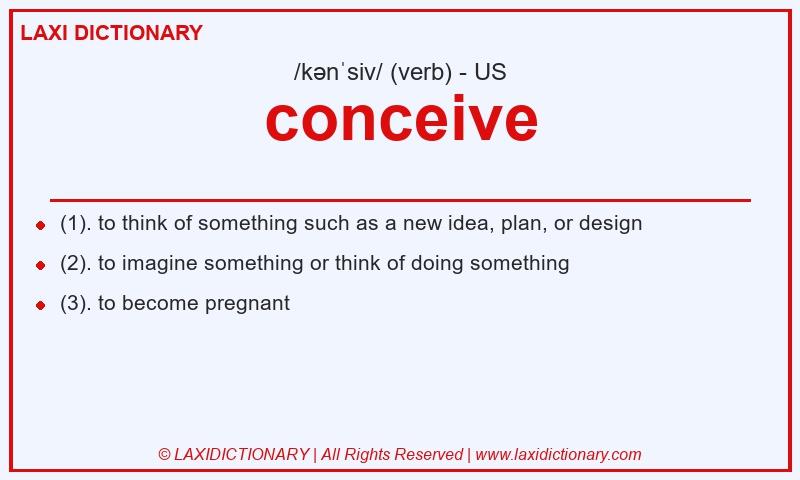 LAXI DICTIONARY

/kənˈsiv/ (verb) - US

conceive

- (1). to think of something such as a new idea, plan, or design
- (2). to imagine something or think of doing something
- (3). to become pregnant

© LAXIDICTIONARY | All Rights Reserved | www.laxidictionary.com